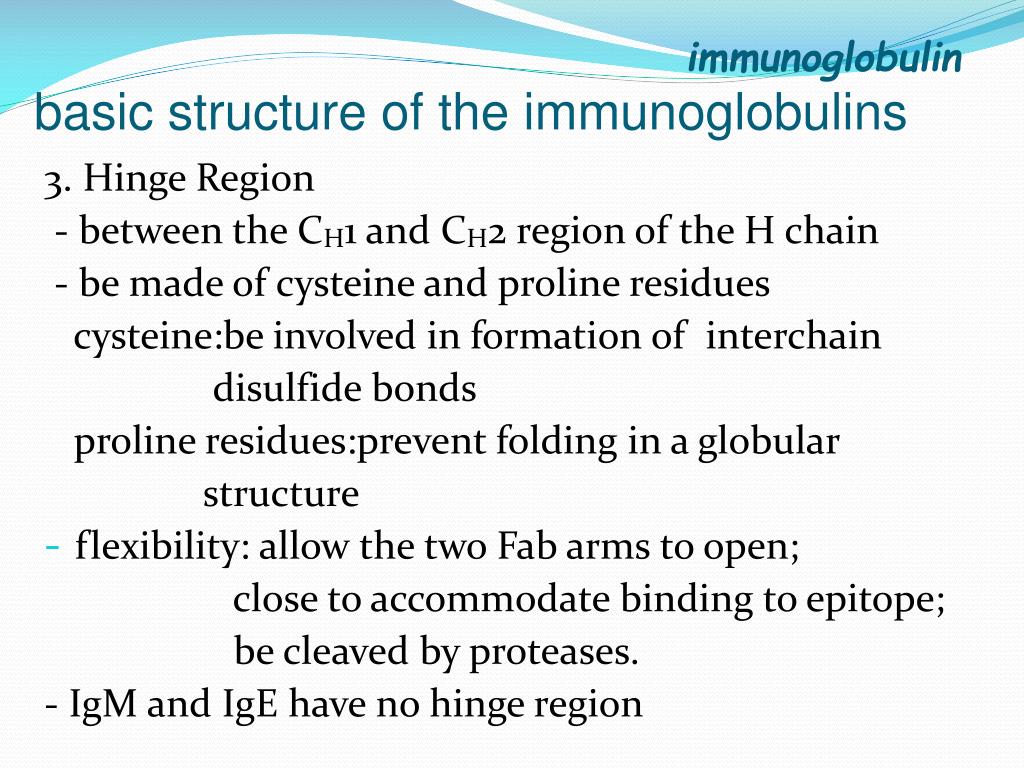 immunoglobulin

basic structure of the immunoglobulins

3. Hinge Region

- between the $C_H1$ and $C_H2$ region of the H chain

- be made of cysteine and proline residues

cysteine:be involved in formation of interchain disulfide bonds

proline residues:prevent folding in a globular structure

- flexibility: allow the two Fab arms to open;

close to accommodate binding to epitope;

be cleaved by proteases.

- IgM and IgE have no hinge region